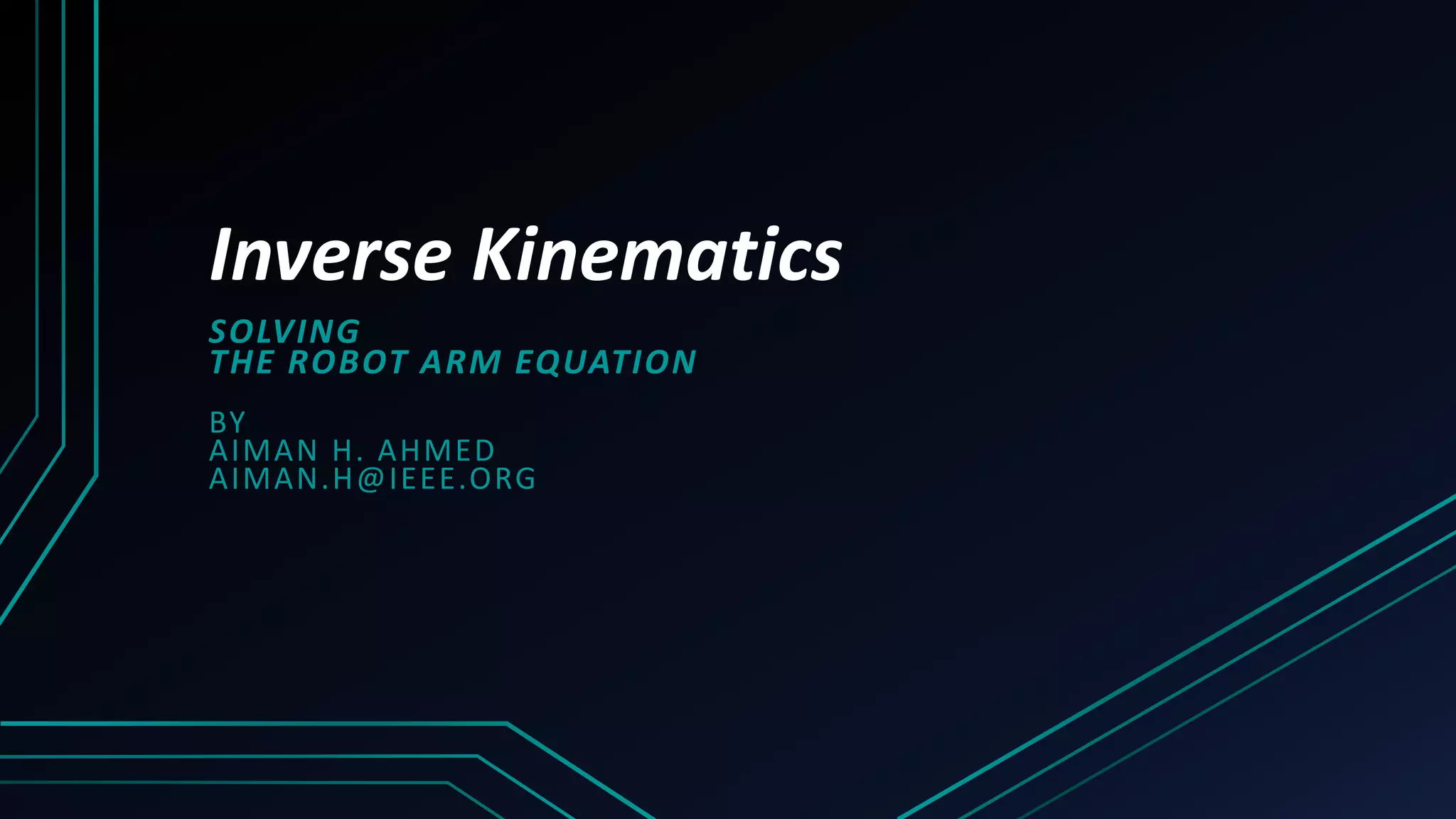 Inverse Kinematics

SOLVING
THE ROBOT ARM EQUATION

BY
AIMAN H. AHMED
AIMAN.H@IEEE.ORG